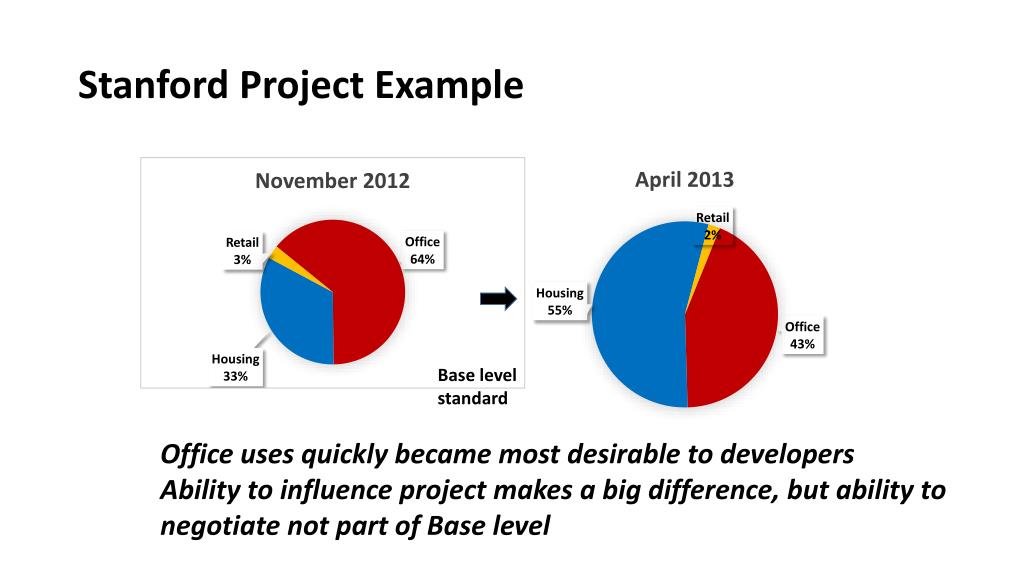 Stanford Project Example

November 2012

Retail
3%

Office
64%

Housing
33%

Base level standard

April 2013

Retail
2%

Housing
55%

Office
43%

Office uses quickly became most desirable to developers
Ability to influence project makes a big difference, but ability to negotiate not part of Base level